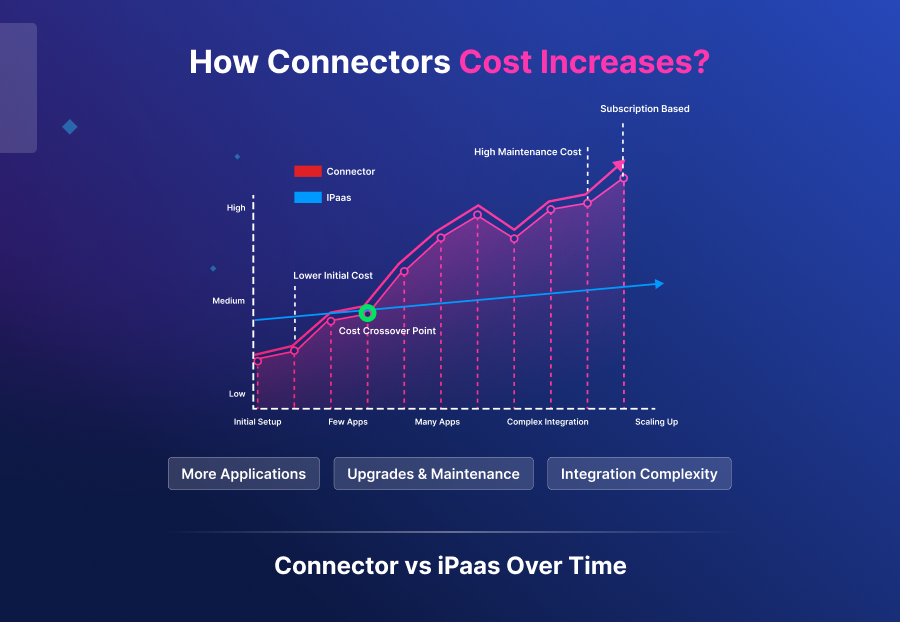 How Connectors Cost Increases?

Subscription Based

High Maintenance Cost

Connector

IPaas

High

Medium

Low

Lower Initial Cost

Cost Crossover Point

Initial Setup

Few Apps

Many Apps

Complex Integration

Scaling Up

More Applications

Upgrades & Maintenance

Integration Complexity

Connector vs iPaas Over Time